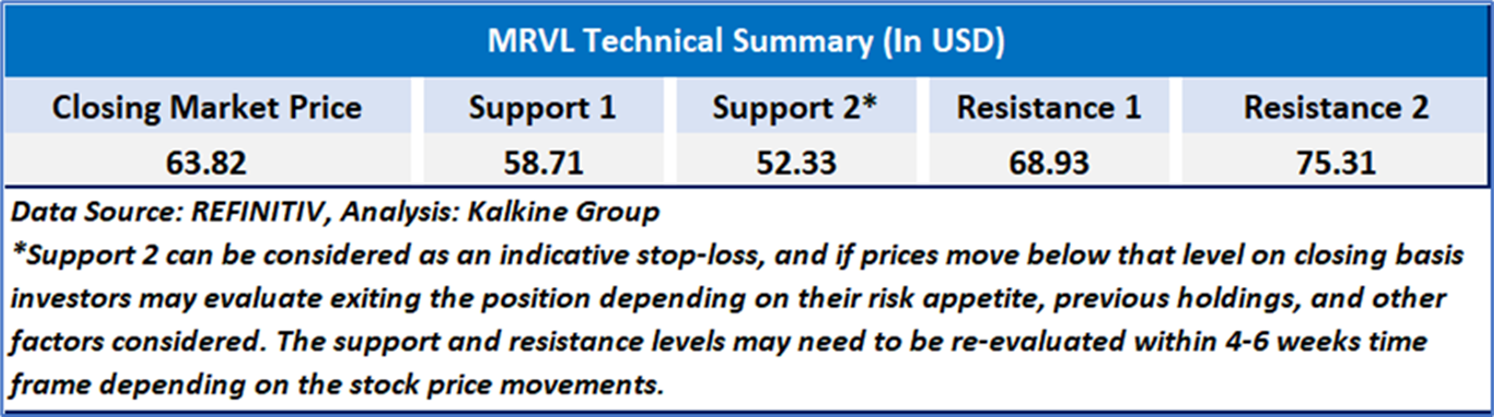 MRVL Technical Summary (In USD)

| Closing Market Price | Support 1 | Support 2* | Resistance 1 | Resistance 2 |
|---|---|---|---|---|
| 63.82 | 58.71 | 52.33 | 68.93 | 75.31 |

Data Source: REFINITIV, Analysis: Kalkine Group
*Support 2 can be considered as an indicative stop-loss, and if prices move below that level on closing basis investors may evaluate exiting the position depending on their risk appetite, previous holdings, and other factors considered. The support and resistance levels may need to be re-evaluated within 4-6 weeks time frame depending on the stock price movements.